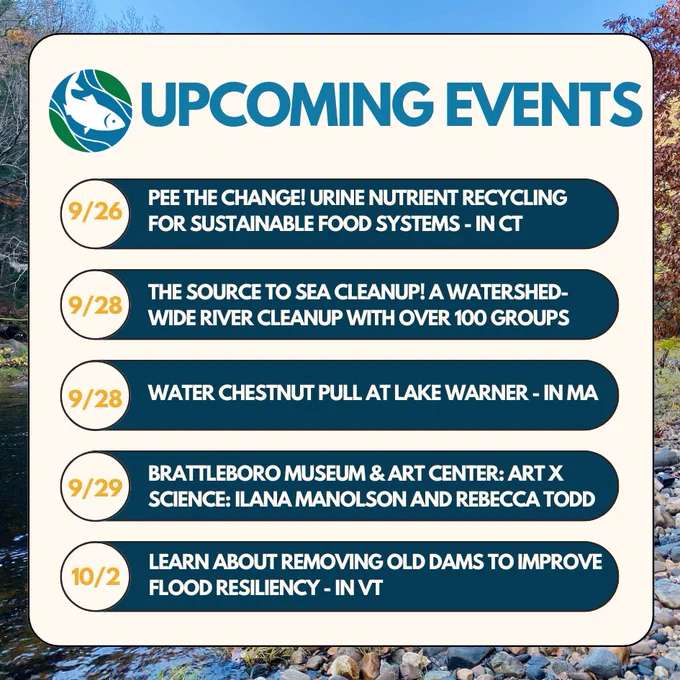 UPCOMING EVENTS

9/26 PEE THE CHANGE! URINE NUTRIENT RECYCLING FOR SUSTAINABLE FOOD SYSTEMS - IN CT

9/28 THE SOURCE TO SEA CLEANUP! A WATERSHED-WIDE RIVER CLEANUP WITH OVER 100 GROUPS

9/28 WATER CHESTNUT PULL AT LAKE WARNER - IN MA

9/29 BRATTLEBORO MUSEUM & ART CENTER: ART X SCIENCE: ILANA MANOLSON AND REBECCA TODD

10/2 LEARN ABOUT REMOVING OLD DAMS TO IMPROVE FLOOD RESILIENCY - IN VT